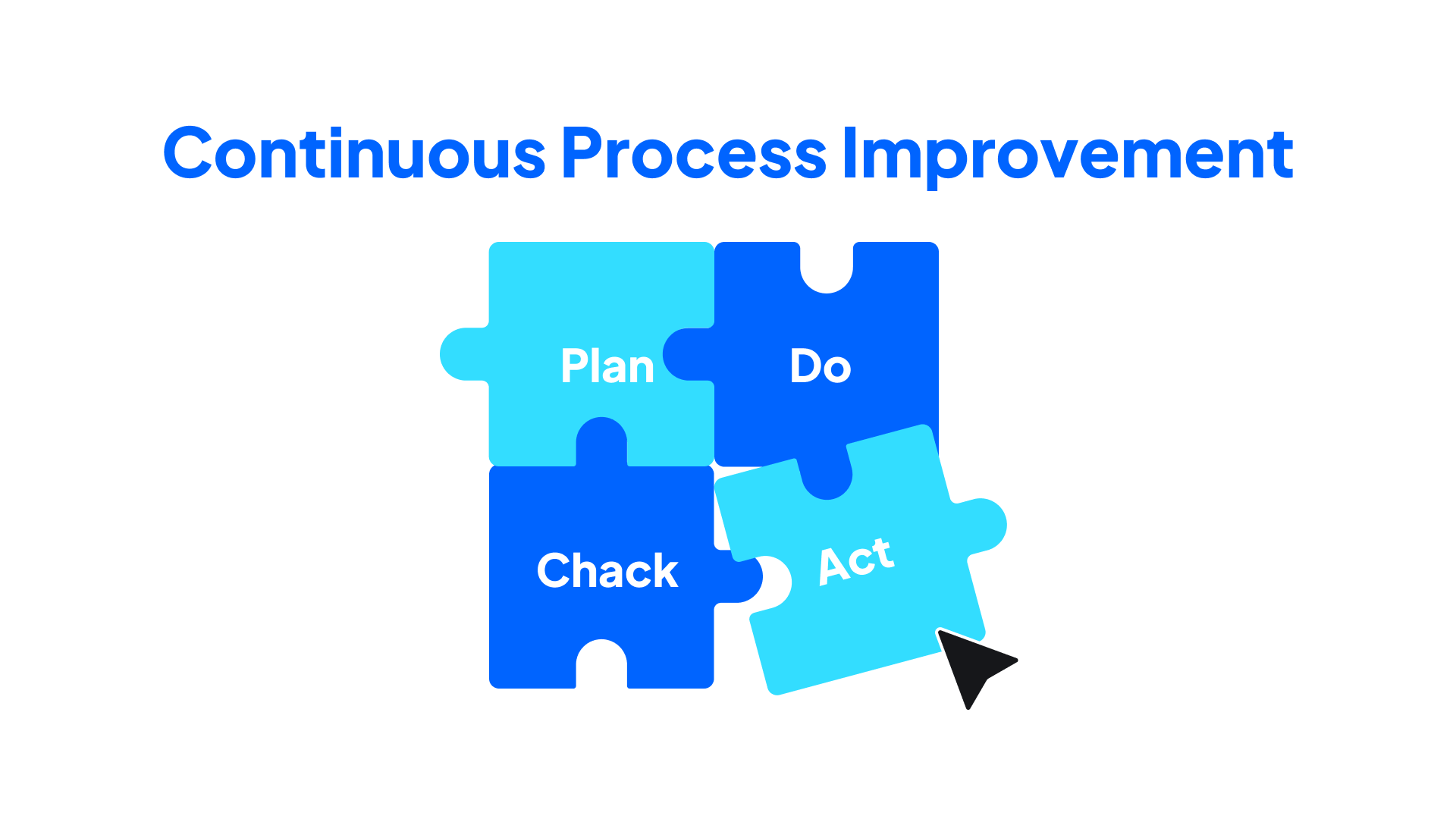 Continuous Process Improvement

Plan

Do

Chack

Act